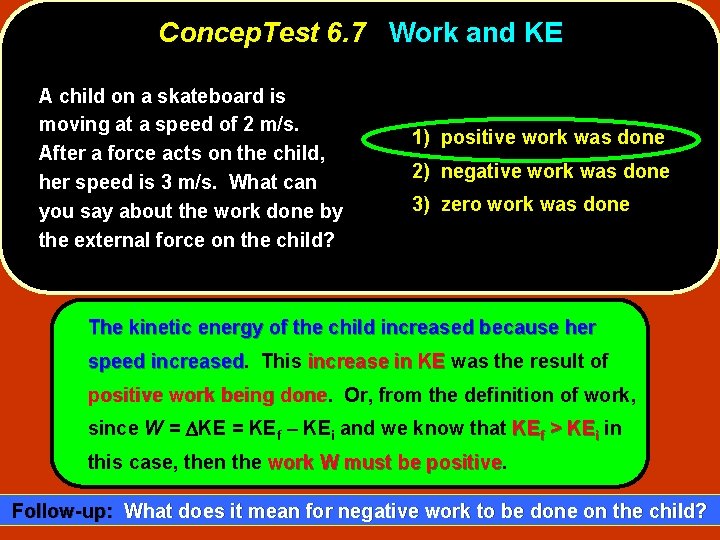 ConcepTest 6.7 Work and KE

A child on a skateboard is moving at a speed of 2 m/s. After a force acts on the child, her speed is 3 m/s. What can you say about the work done by the external force on the child?

1) positive work was done
2) negative work was done
3) zero work was done

The kinetic energy of the child increased because her speed increased. This increase in KE was the result of positive work being done. Or, from the definition of work, since $W = \Delta KE = KE_f - KE_i$ and we know that $KE_f > KE_i$ in this case, then the work W must be positive.

Follow-up: What does it mean for negative work to be done on the child?